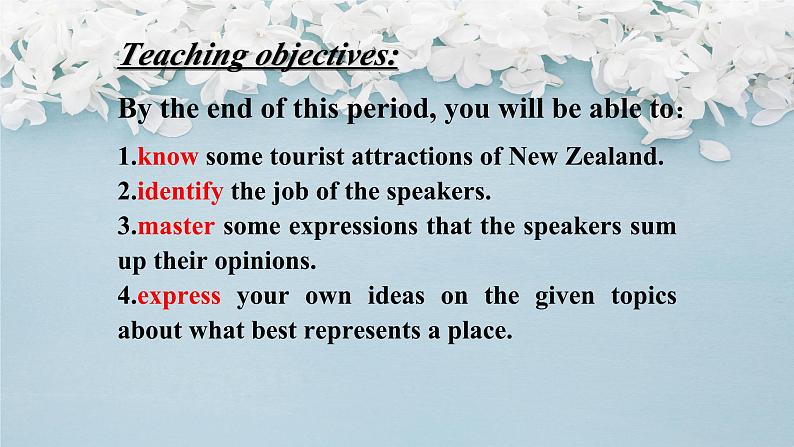 Teaching objectives:

By the end of this period, you will be able to:

1.know some tourist attractions of New Zealand.
2.identify the job of the speakers.
3.master some expressions that the speakers sum up their opinions.
4.express your own ideas on the given topics about what best represents a place.